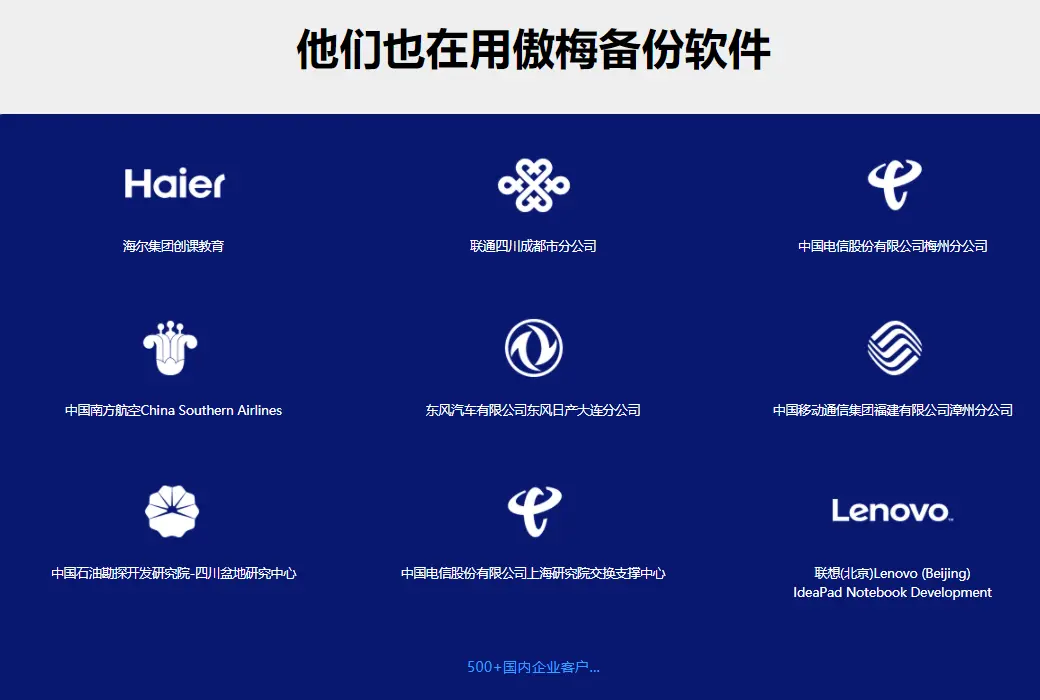 他们也在用傲梅备份软件

Haier

海尔集团创课教育

联通四川成都市分公司

中国电信股份有限公司梅州分公司

中国南方航空China Southern Airlines

东风汽车有限公司东风日产大连分公司

中国移动通信集团福建有限公司漳州分公司

中国石油勘探开发研究院-四川盆地研究中心

中国电信股份有限公司上海研究院交换支撑中心

Lenovo

联想(北京)Lenovo (Beijing) IdeaPad Notebook Development

500+国内企业客户...